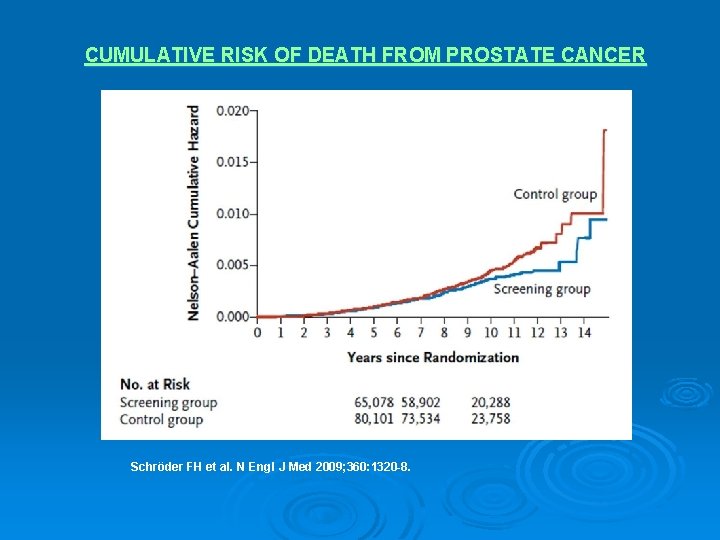 CUMULATIVE RISK OF DEATH FROM PROSTATE CANCER

Nelson–Aalen Cumulative Hazard

0.020
0.015
0.010
0.005
0.000

Control group
Screening group

0 1 2 3 4 5 6 7 8 9 10 11 12 13 14

Years since Randomization

No. at Risk

| | | | |
|---|---|---|---|
| Screening group | 65,078 | 58,902 | 20,288 |
| Control group | 80,101 | 73,534 | 23,758 |

Schröder FH et al. N Engl J Med 2009;360:1320-8.